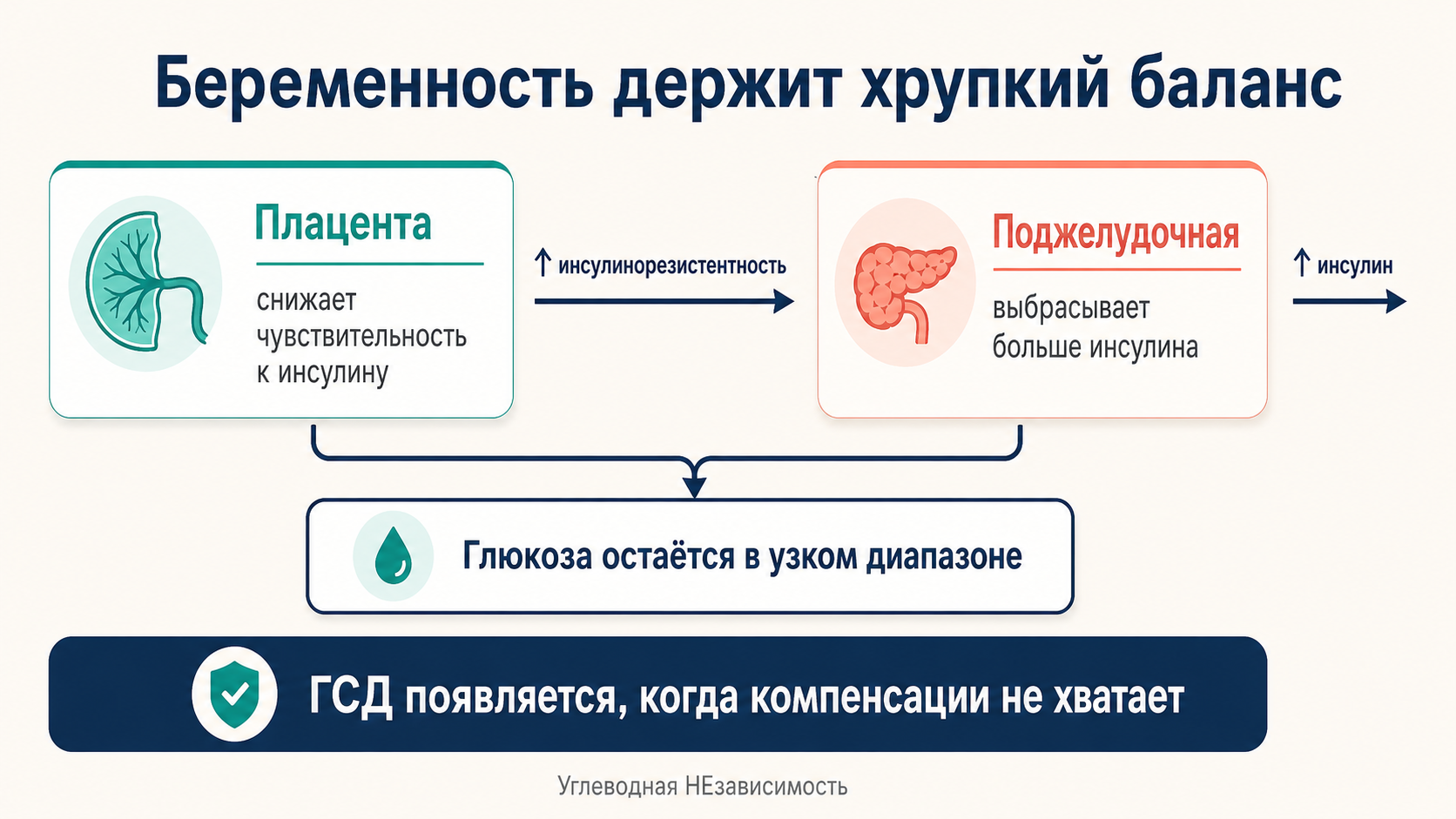 Беременность держит хрупкий баланс

Плацента

снижает чувствительность к инсулину

↑ инсулинорезистентность

Поджелудочная

выбрасывает больше инсулина

↑ инсулин

Глюкоза остаётся в узком диапазоне

ГСД появляется, когда компенсации не хватает

Углеводная НЕзависимость